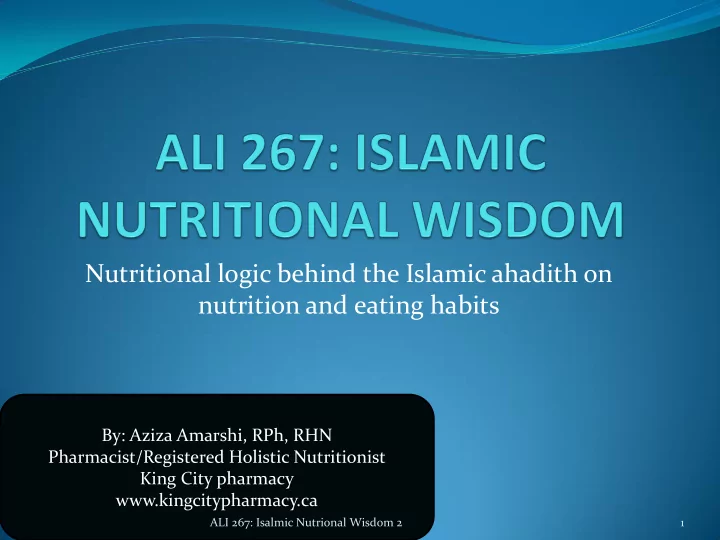 ALI 267: ISLAMIC NUTRITIONAL WISDOM

Nutritional logic behind the Islamic ahadith on nutrition and eating habits

By: Aziza Amarshi, RPh, RHN
Pharmacist/Registered Holistic Nutritionist
King City pharmacy
www.kingcitypharmacy.ca

ALI 267: Isalmic Nutrional Wisdom 2

1